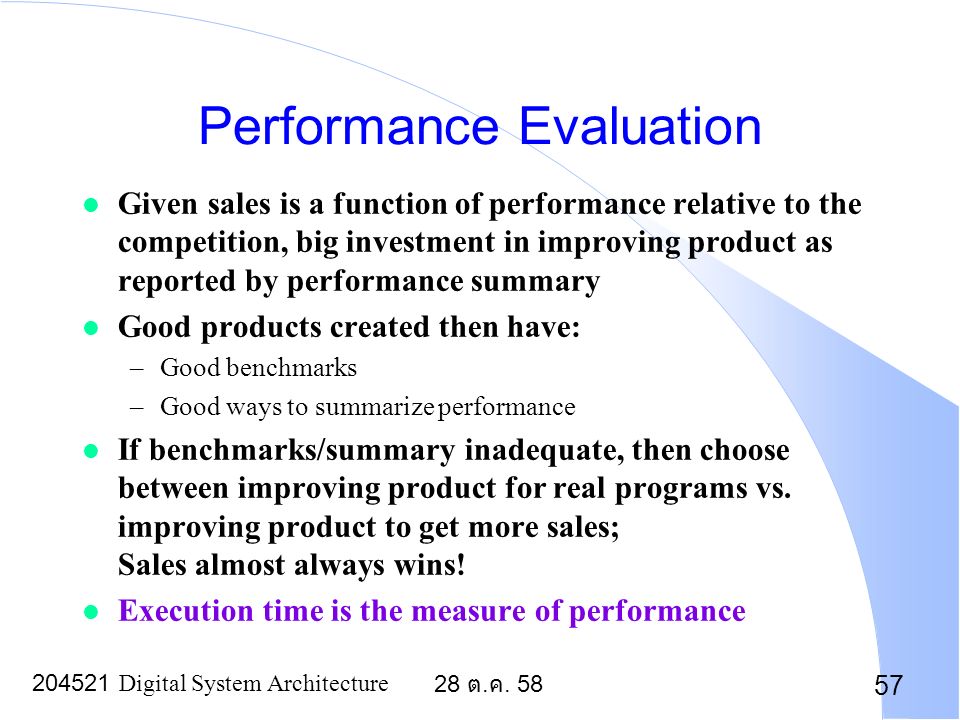 Performance Evaluation

- Given sales is a function of performance relative to the competition, big investment in improving product as reported by performance summary
- Good products created then have:
  – Good benchmarks
  – Good ways to summarize performance
- If benchmarks/summary inadequate, then choose between improving product for real programs vs. improving product to get more sales; Sales almost always wins!
- Execution time is the measure of performance

204521 Digital System Architecture 28 ต.ค. 58 57